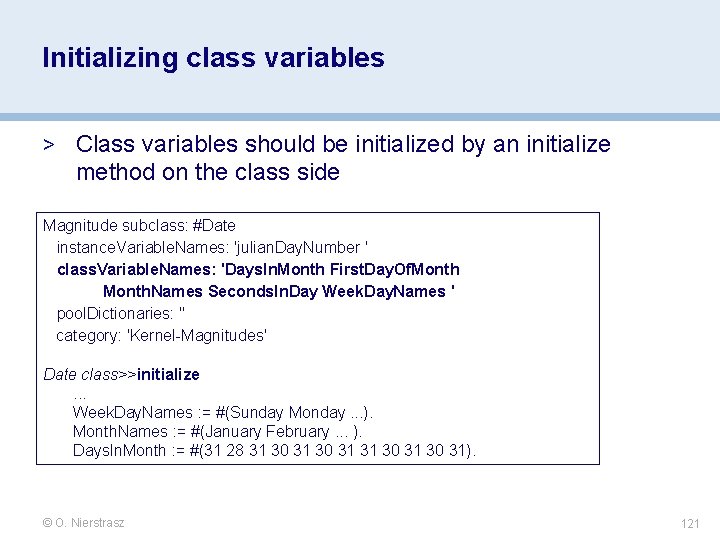 Initializing class variables

> Class variables should be initialized by an initialize method on the class side

Magnitude subclass: #Date
instanceVariableNames: 'julianDayNumber '
classVariableNames: 'DaysInMonth FirstDayOfMonth
MonthNames SecondsInDay WeekDayNames '
poolDictionaries: ''
category: 'Kernel-Magnitudes'

Date class>>initialize
...
WeekDayNames := #(Sunday Monday ...).
MonthNames := #(January February ... ).
DaysInMonth := #(31 28 31 30 31 30 31 31 30 31 30 31).

© O. Nierstrasz

121